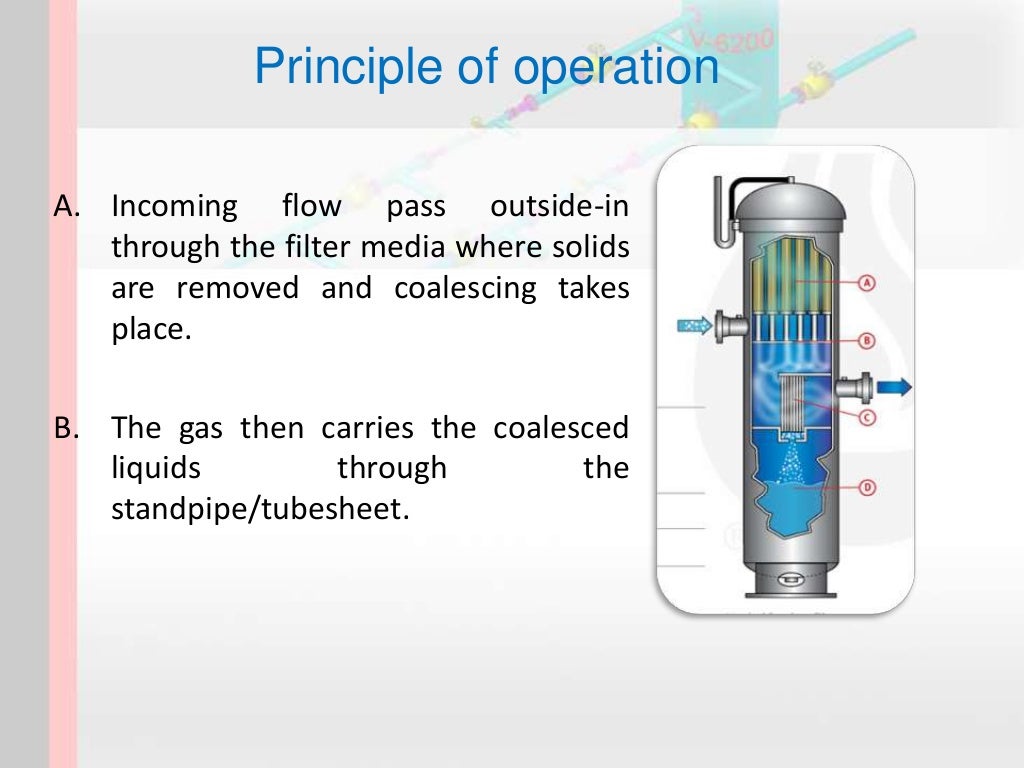 V-6200

Principle of operation

A. Incoming flow pass outside-in through the filter media where solids are removed and coalescing takes place.

B. The gas then carries the coalesced liquids through the standpipe/tubesheet.

A

B

C

D